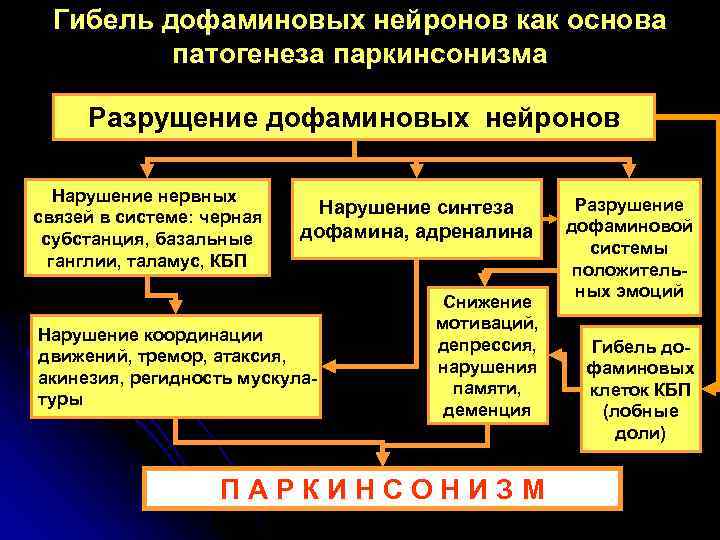 Гибель дофаминовых нейронов как основа патогенеза паркинсонизма

Разрущение дофаминовых нейронов

Нарушение нервных связей в системе: черная субстанция, базальные ганглии, таламус, КБП

Нарушение синтеза дофамина, адреналина

Разрушение дофаминовой системы положительных эмоций

Нарушение координации движений, тремор, атаксия, акинезия, регидность мускулатуры

Снижение мотиваций, депрессия, нарушения памяти, деменция

Гибель дофаминовых клеток КБП (лобные доли)

ПАРКИНСОНИЗМ